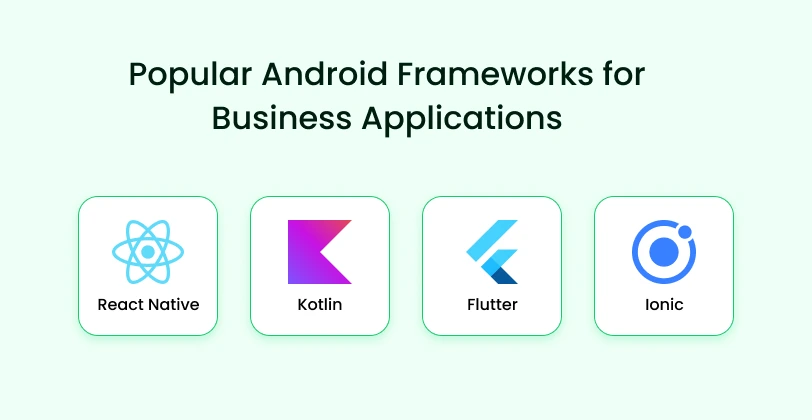 Popular Android Frameworks for Business Applications

React Native

Kotlin

Flutter

Ionic